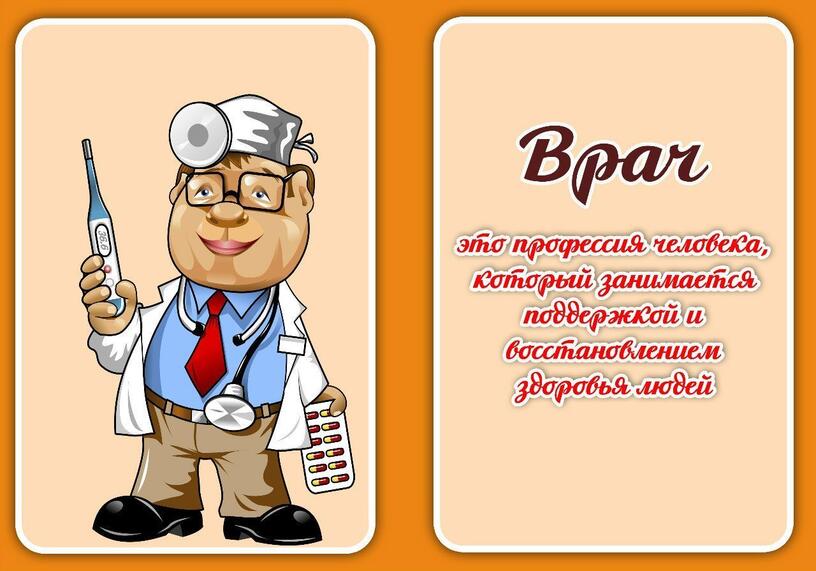 36,6

Врач

это профессия человека, который занимается поддержкой и восстановлением здоровья людей